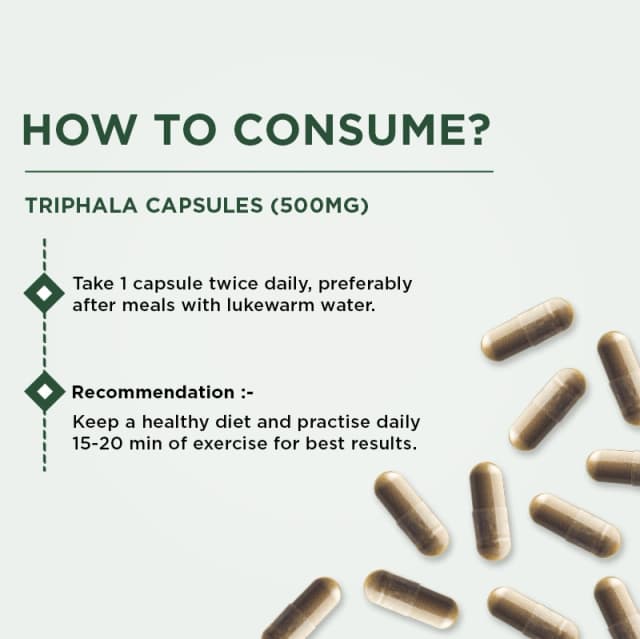 HOW TO CONSUME?

TRIPHALA CAPSULES (500MG)

Take 1 capsule twice daily, preferably after meals with lukewarm water.

Recommendation :-

Keep a healthy diet and practise daily 15-20 min of exercise for best results.